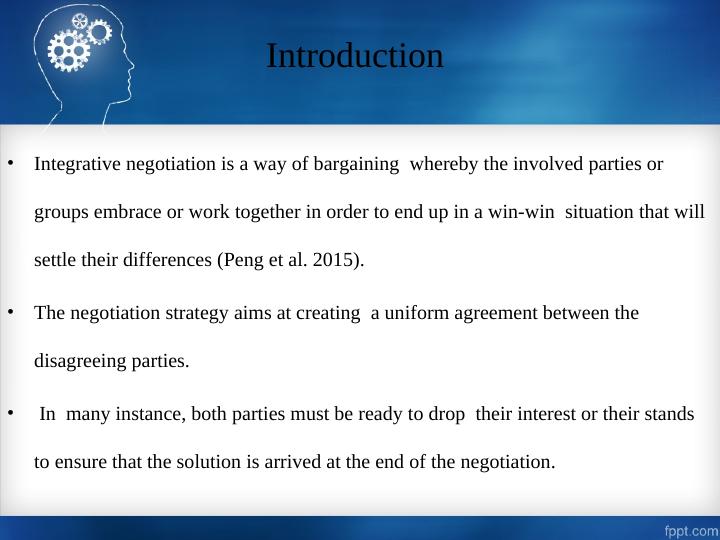 Introduction

• Integrative negotiation is a way of bargaining whereby the involved parties or groups embrace or work together in order to end up in a win-win situation that will settle their differences (Peng et al. 2015).

• The negotiation strategy aims at creating a uniform agreement between the disagreeing parties.

• In many instance, both parties must be ready to drop their interest or their stands to ensure that the solution is arrived at the end of the negotiation.

fppt.com